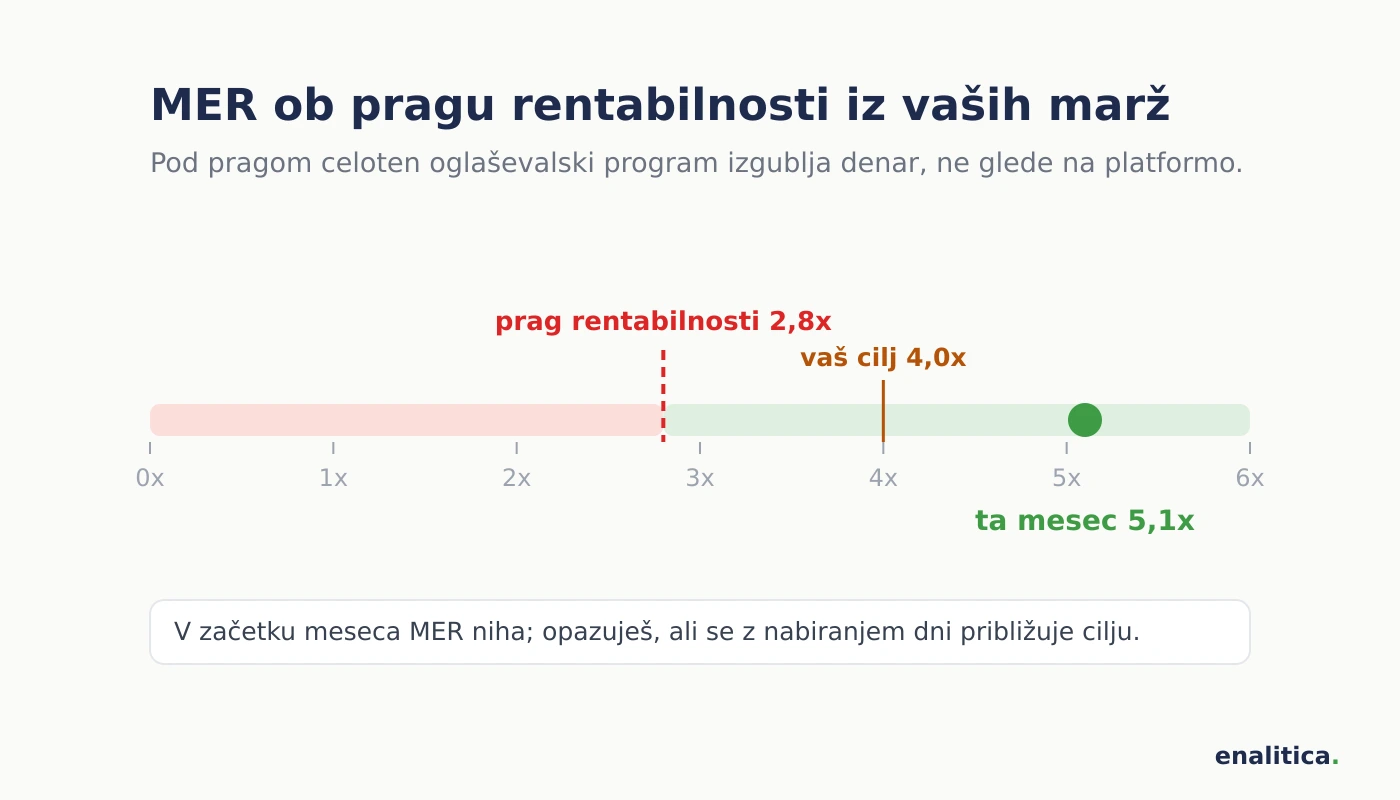 MER ob pragu rentabilnosti iz vaših marž

Pod pragom celoten oglaševalski program izgublja denar, ne glede na platformo.

prag rentabilnosti 2,8x

vaš cilj 4,0x

0x 1x 2x 3x 4x 5x 6x

ta mesec 5,1x

V začetku meseca MER niha; opazuješ, ali se z nabiranjem dni približuje cilju.

enalitica.